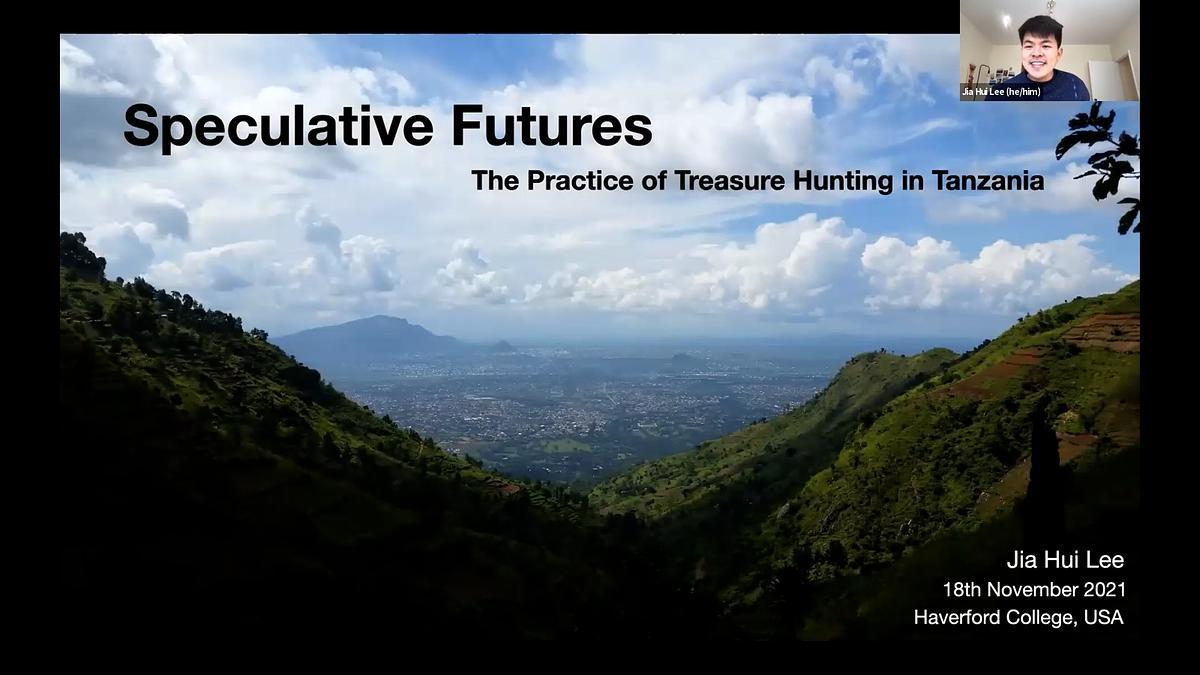 Jia Hui Lee (he/him)

Speculative Futures

The Practice of Treasure Hunting in Tanzania

Jia Hui Lee
18th November 2021
Haverford College, USA